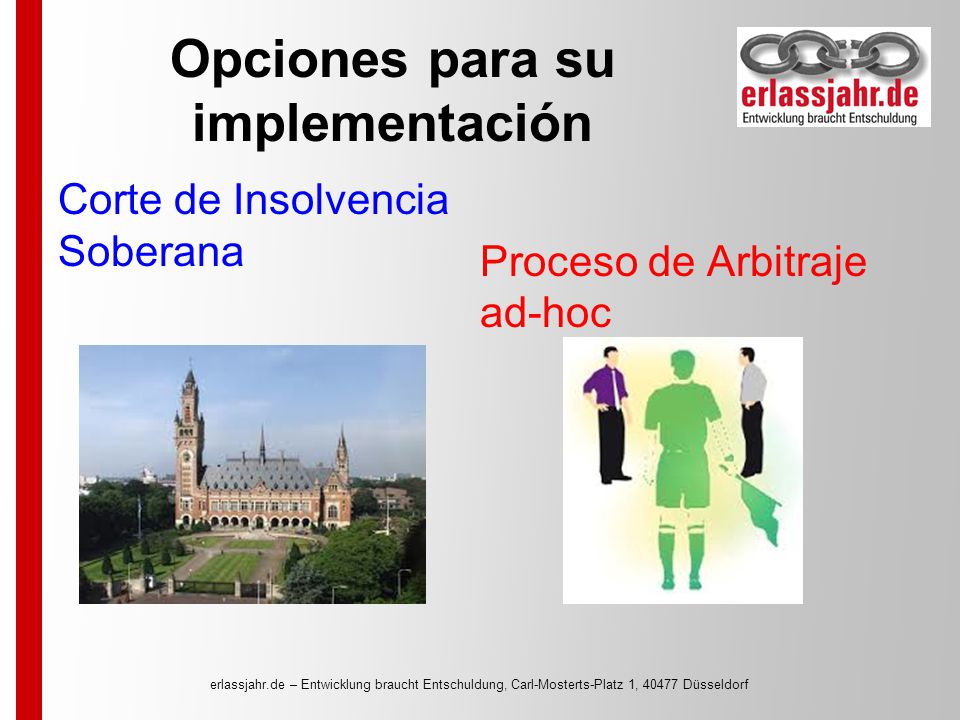 Opciones para su implementación

erlassjahr.de
Entwicklung braucht Entschuldung

Corte de Insolvencia Soberana

Proceso de Arbitraje ad-hoc

erlassjahr.de – Entwicklung braucht Entschuldung, Carl-Mosterts-Platz 1, 40477 Düsseldorf